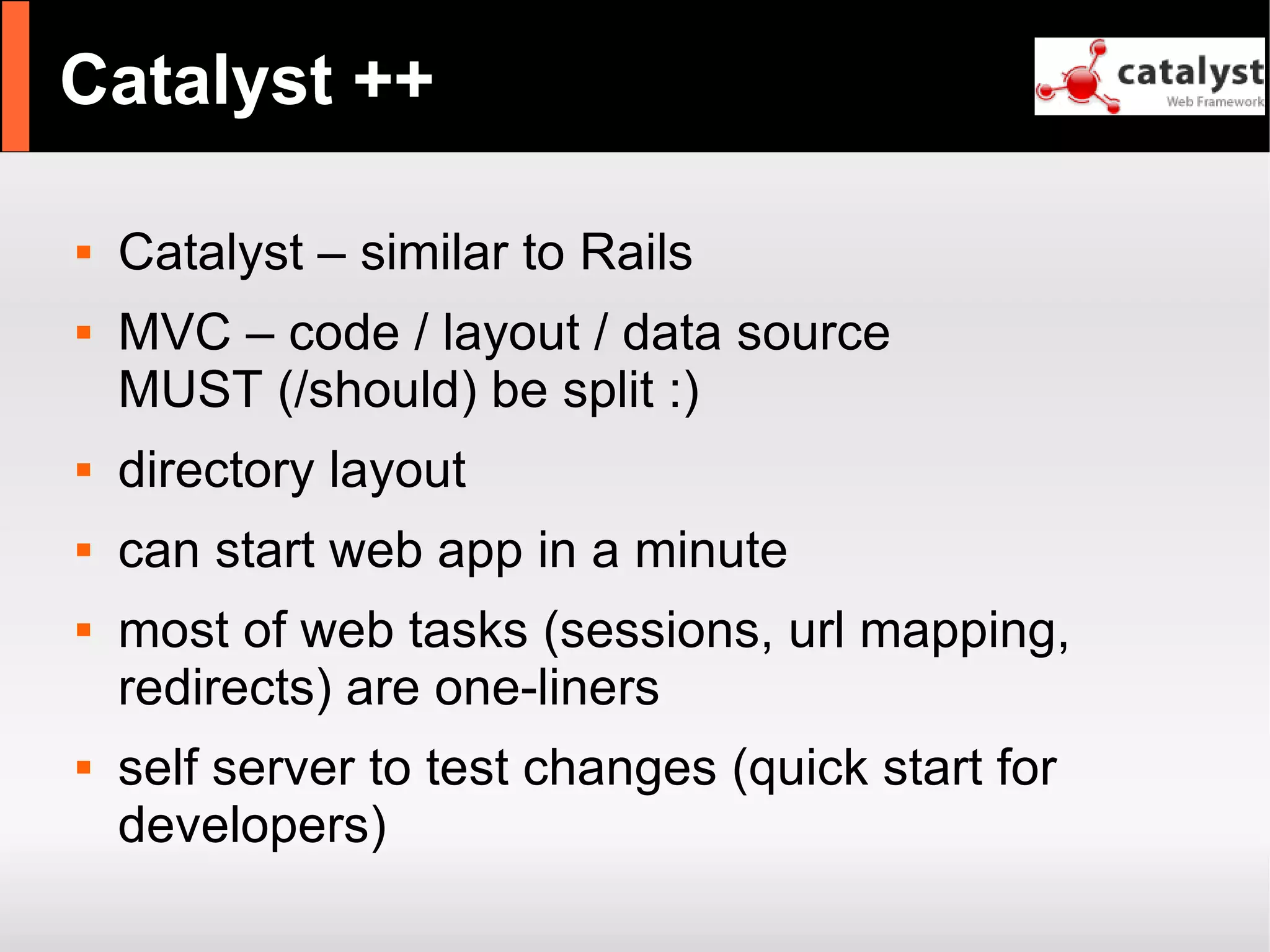 Catalyst ++

catalyst
Web Framework

- Catalyst – similar to Rails
- MVC – code / layout / data source MUST (/should) be split :)
- directory layout
- can start web app in a minute
- most of web tasks (sessions, url mapping, redirects) are one-liners
- self server to test changes (quick start for developers)